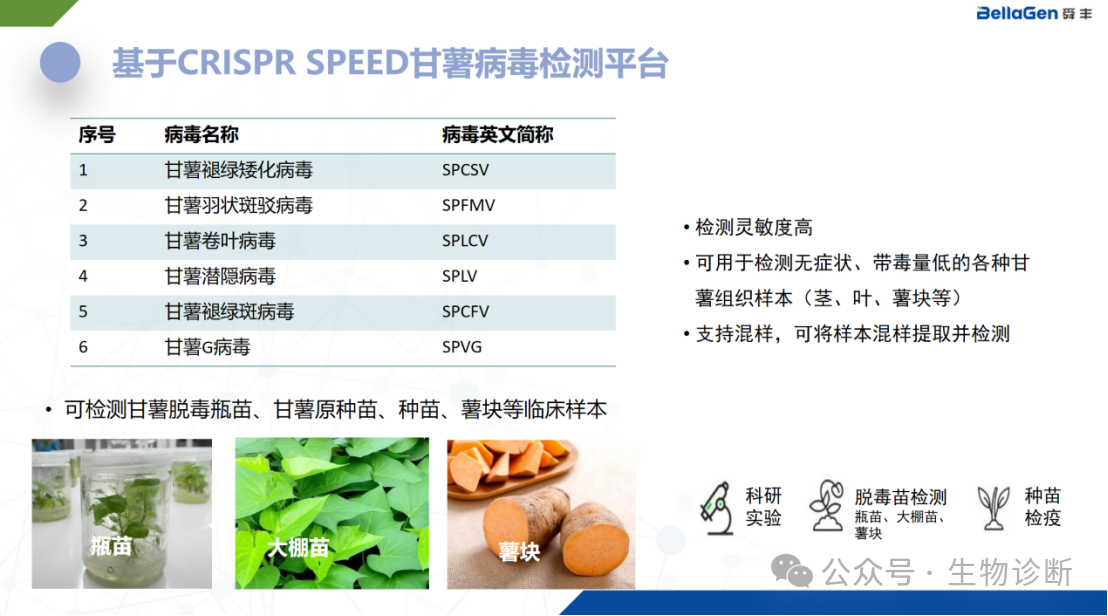 BellaGen 舜丰

基于CRISPR SPEED甘薯病毒检测平台

| 序号 | 病毒名称 | 病毒英文简称 |
|---|---|---|
| 1 | 甘薯褪绿矮化病毒 | SPCSV |
| 2 | 甘薯羽状斑驳病毒 | SPFMV |
| 3 | 甘薯卷叶病毒 | SPLCV |
| 4 | 甘薯潜隐病毒 | SPLV |
| 5 | 甘薯褪绿斑病毒 | SPCFV |
| 6 | 甘薯G病毒 | SPVG |

• 检测灵敏度高
• 可用于检测无症状、带毒量低的各种甘薯组织样本（茎、叶、薯块等）
• 支持混样，可将样本混样提取并检测

• 可检测甘薯脱毒瓶苗、甘薯原种苗、种苗、薯块等临床样本

瓶苗

大棚苗

薯块

科研实验

脱毒苗检测
瓶苗、大棚苗、薯块

种苗检疫

公众号 · 生物诊断